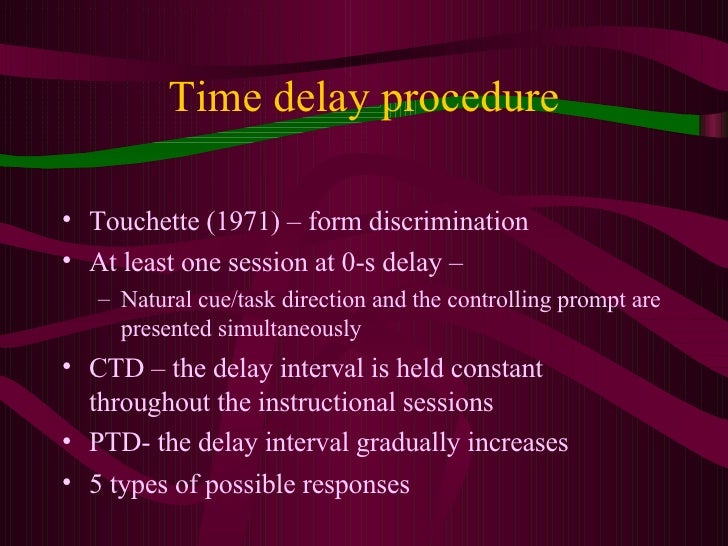 Time delay procedure

• Touchette (1971) – form discrimination
• At least one session at 0-s delay –
– Natural cue/task direction and the controlling prompt are presented simultaneously
• CTD – the delay interval is held constant throughout the instructional sessions
• PTD- the delay interval gradually increases
• 5 types of possible responses